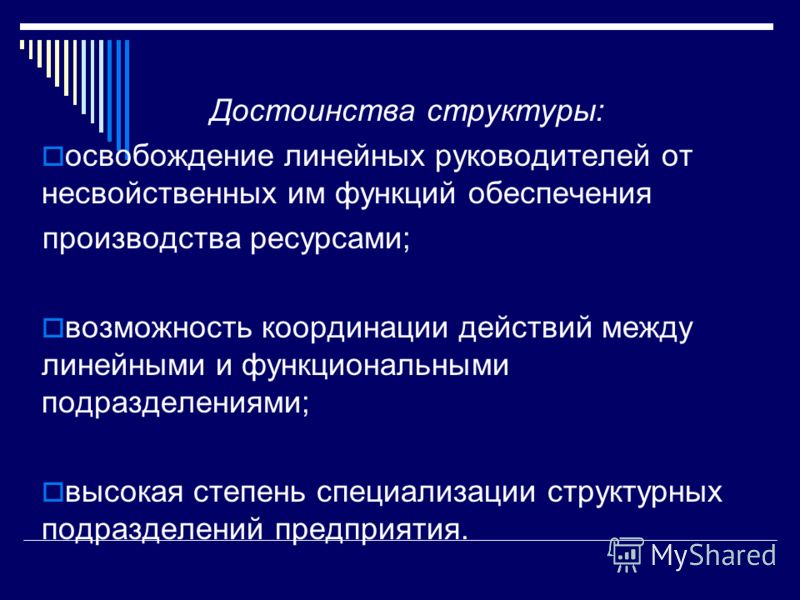 Достоинства структуры:

освобождение линейных руководителей от несвойственных им функций обеспечения производства ресурсами;

возможность координации действий между линейными и функциональными подразделениями;

высокая степень специализации структурных подразделений предприятия.

MyShared